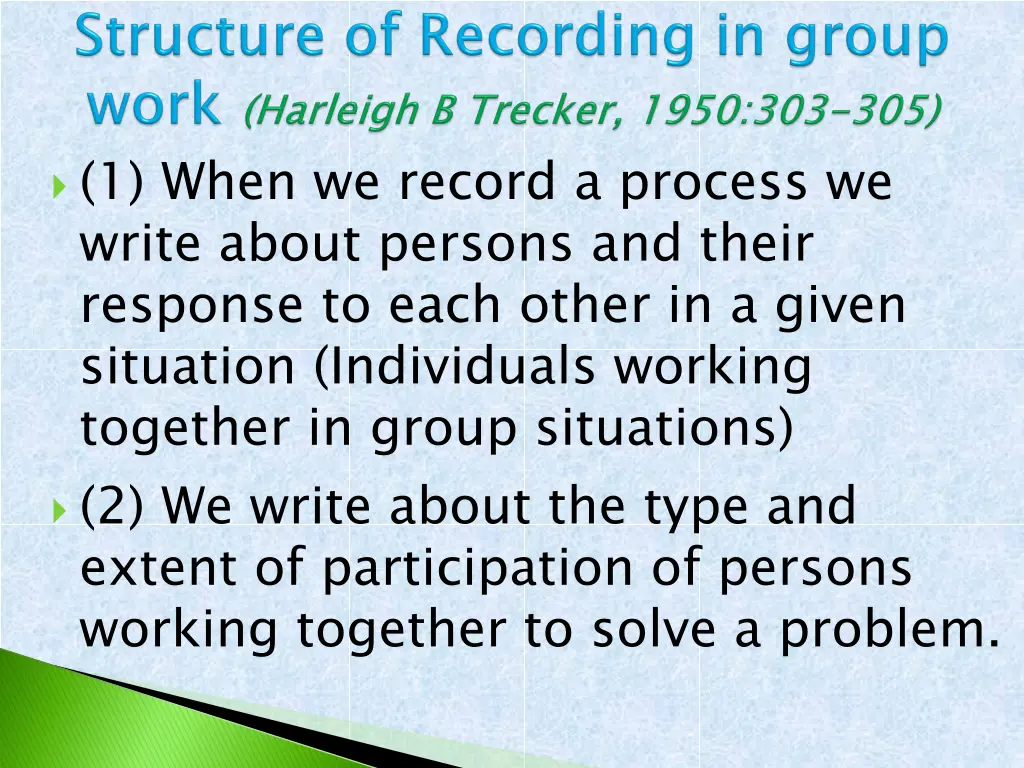 Structure of Recording in group work (Harleigh B Trecker, 1950:303-305)

(1) When we record a process we write about persons and their response to each other in a given situation (Individuals working together in group situations)

(2) We write about the type and extent of participation of persons working together to solve a problem.